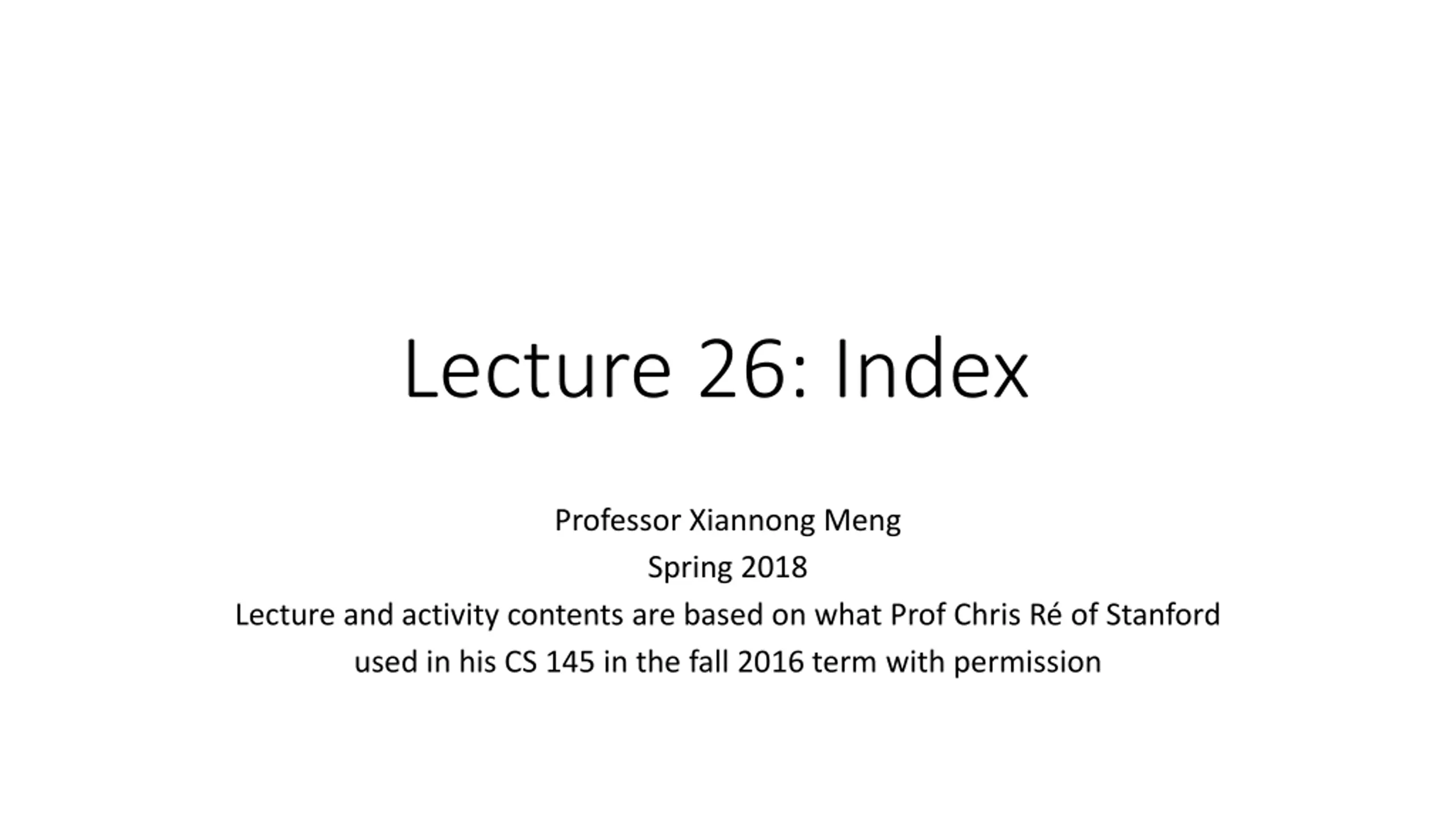 Lecture 26: Index

Professor Xiannong Meng
Spring 2018
Lecture and activity contents are based on what Prof Chris Ré of Stanford used in his CS 145 in the fall 2016 term with permission